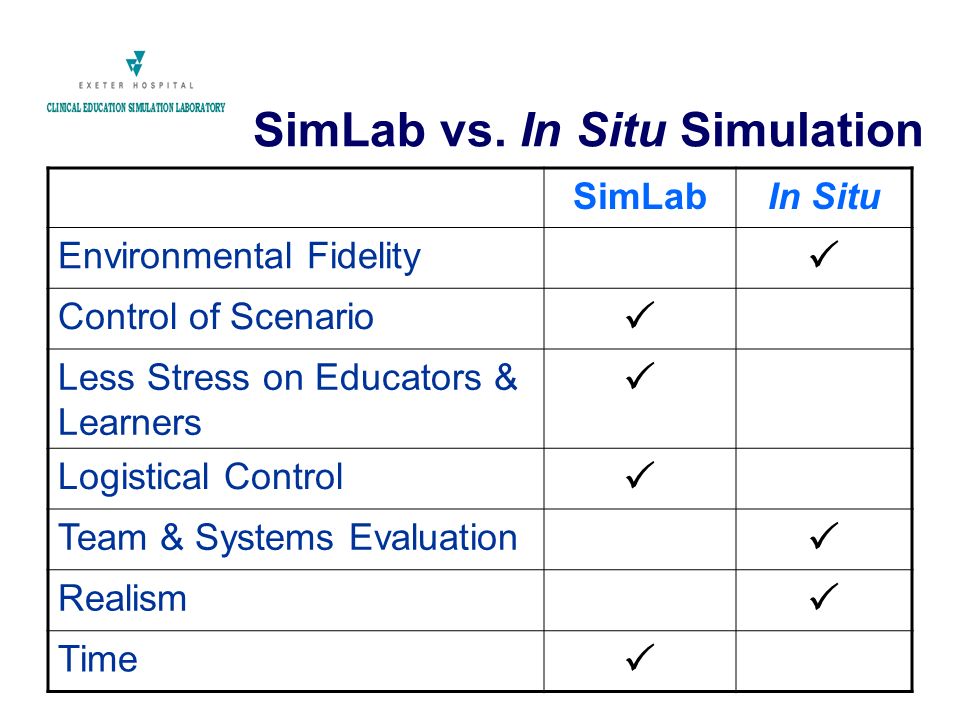 EXETER HOSPITAL
CLINICAL EDUCATION SIMULATION LABORATORY

SimLab vs. In Situ Simulation

| | SimLab | In Situ |
|---|---|---|
| Environmental Fidelity | | ✓ |
| Control of Scenario | ✓ | |
| Less Stress on Educators & Learners | ✓ | |
| Logistical Control | ✓ | |
| Team & Systems Evaluation | | ✓ |
| Realism | | ✓ |
| Time | ✓ | |